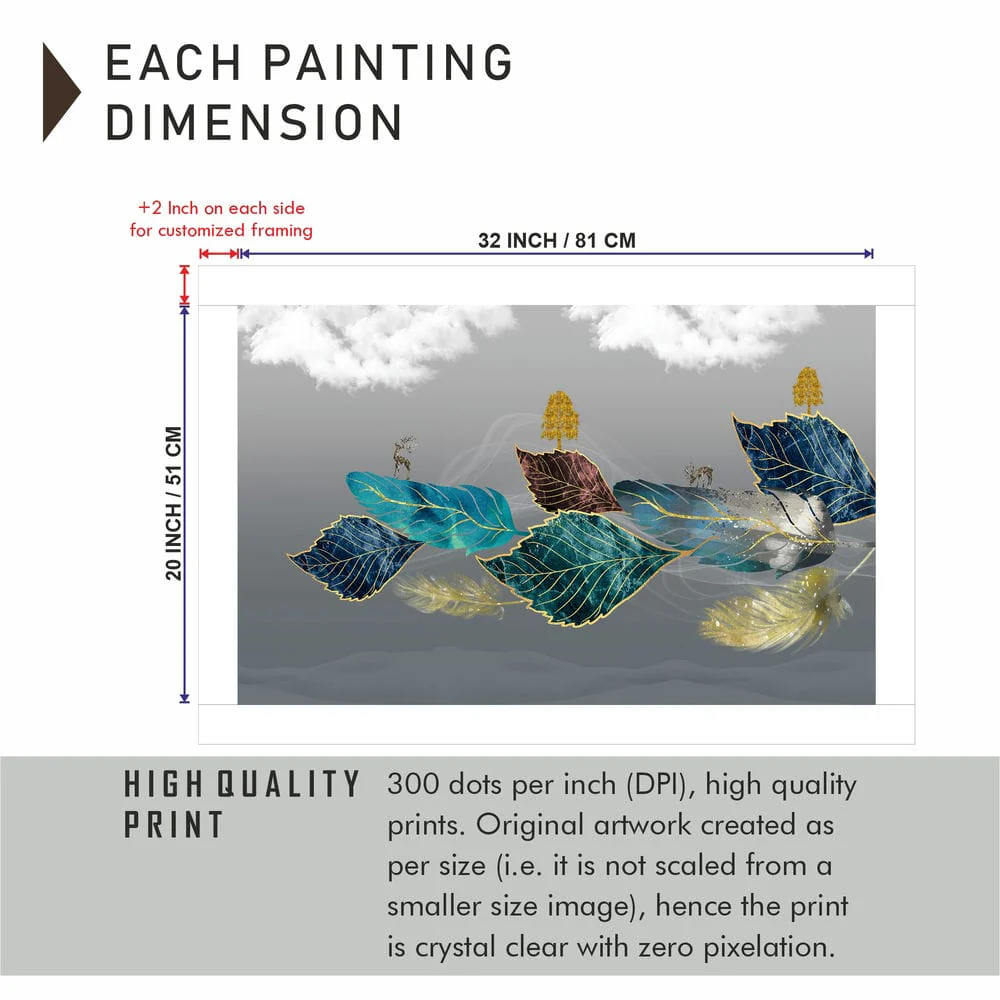 EACH PAINTING DIMENSION

+2 Inch on each side for customized framing

32 INCH / 81 CM

20 INCH / 51 CM

HIGH QUALITY PRINT

300 dots per inch (DPI), high quality prints. Original artwork created as per size (i.e. it is not scaled from a smaller size image), hence the print is crystal clear with zero pixelation.